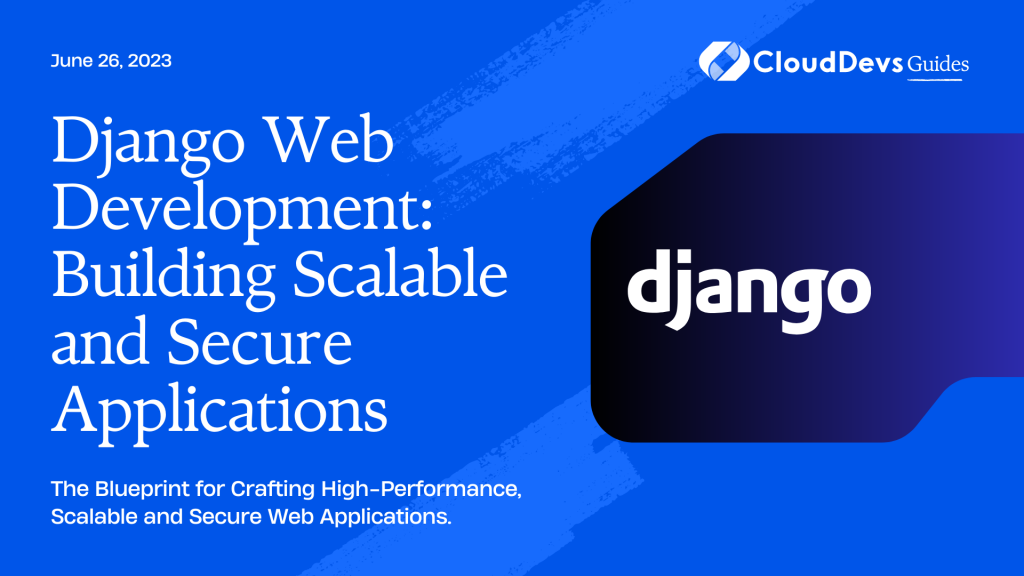 June 26, 2023

CloudDevs Guides

Django Web Development: Building Scalable and Secure Applications

django

The Blueprint for Crafting High-Performance, Scalable and Secure Web Applications.